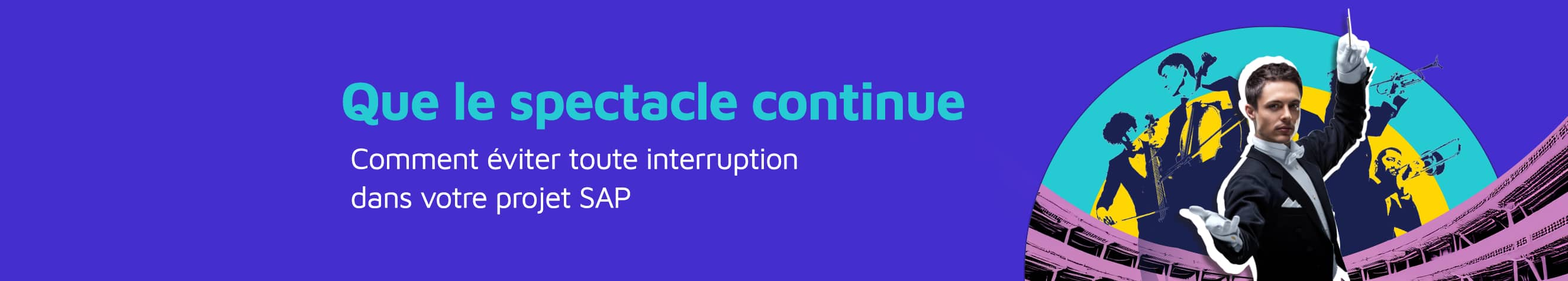 Que le spectacle continue

Comment éviter toute interruption dans votre projet SAP